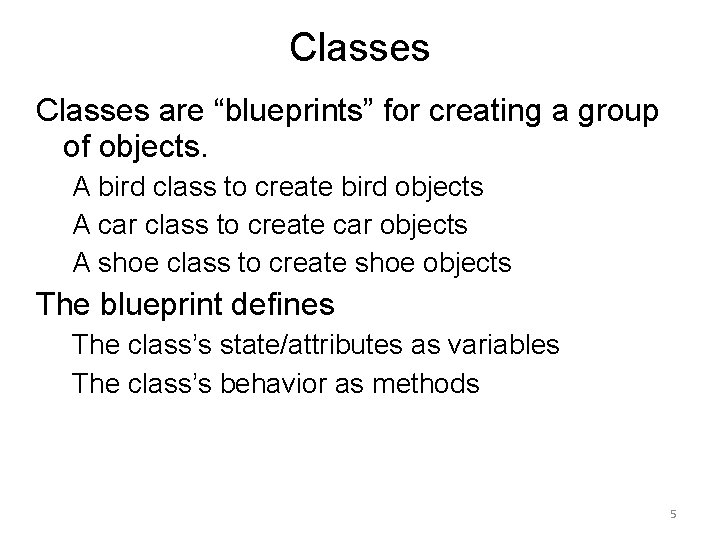 Classes

Classes are “blueprints” for creating a group of objects.

A bird class to create bird objects

A car class to create car objects

A shoe class to create shoe objects

The blueprint defines

The class’s state/attributes as variables

The class’s behavior as methods

5